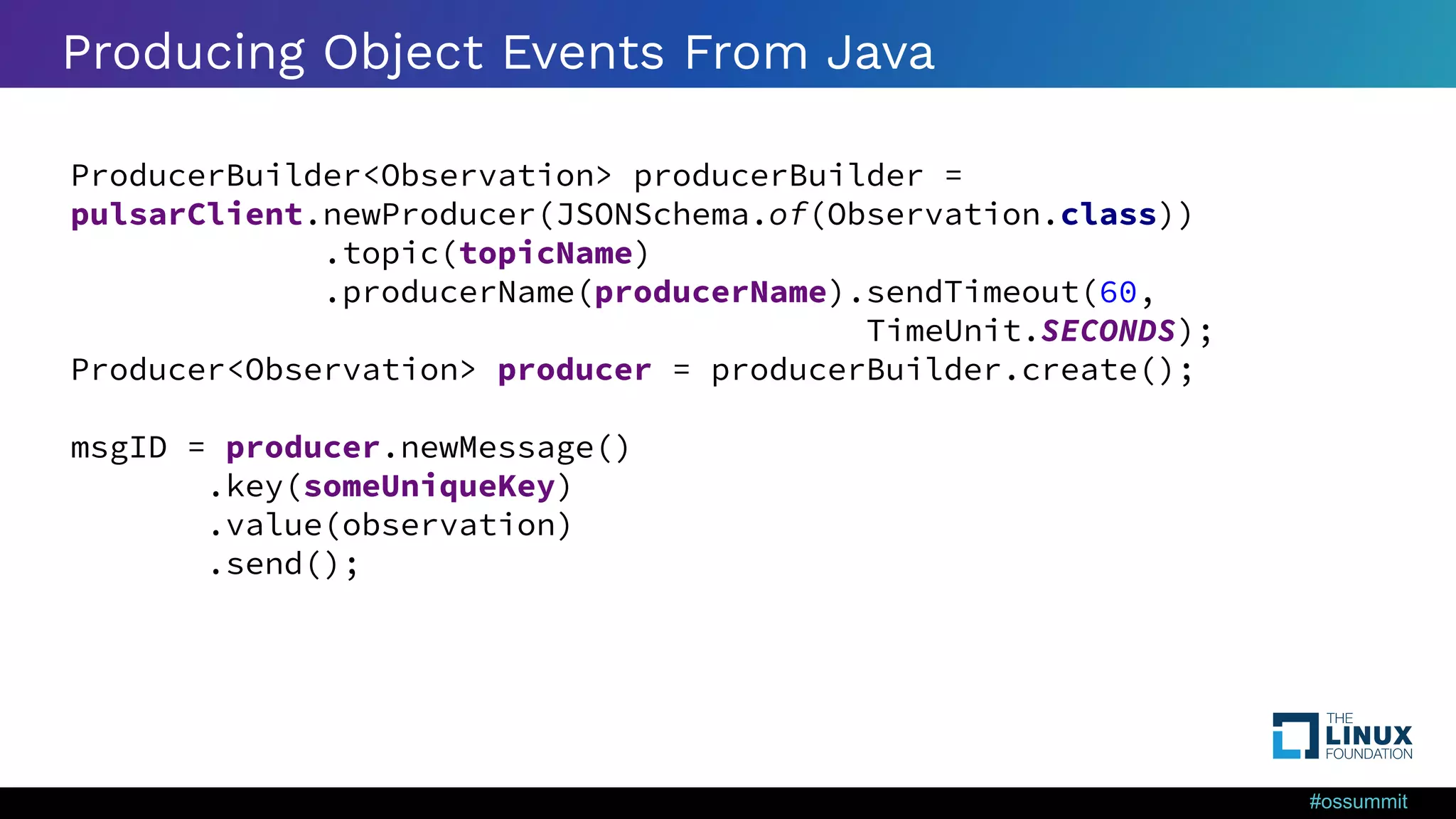 Producing Object Events From Java

ProducerBuilder<Observation> producerBuilder =
pulsarClient.newProducer(JSONSchema.of(Observation.class))
.topic(topicName)
.producerName(producerName).sendTimeout(60,
TimeUnit.SECONDS);
Producer<Observation> producer = producerBuilder.create();

msgID = producer.newMessage()
.key(someUniqueKey)
.value(observation)
.send();

THE LINUX FOUNDATION

#ossummit